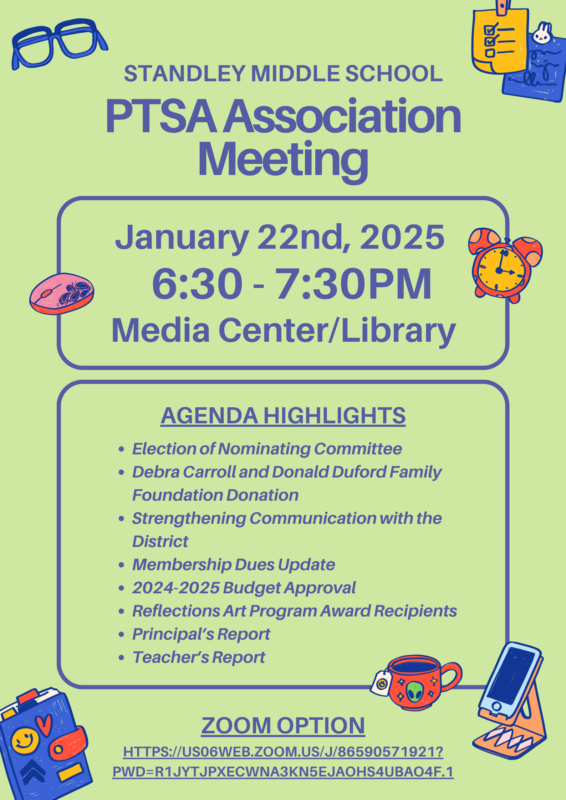 STANDLEY MIDDLE SCHOOL

PTSA Association Meeting

January 22nd, 2025
6:30 - 7:30PM
Media Center/Library

AGENDA HIGHLIGHTS

- Election of Nominating Committee
- Debra Carroll and Donald Duford Family Foundation Donation
- Strengthening Communication with the District
- Membership Dues Update
- 2024-2025 Budget Approval
- Reflections Art Program Award Recipients
- Principal's Report
- Teacher's Report

ZOOM OPTION

HTTPS://US06WEB.ZOOM.US/J/86590571921?PWD=R1JYTJPXECWNA3KN5EJAOHS4UBAO4F.1